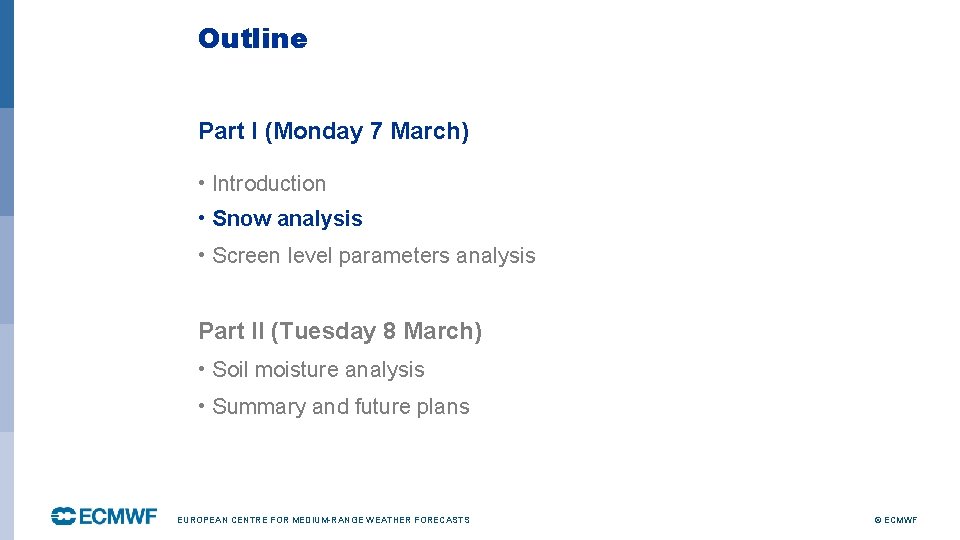 Outline

Part I (Monday 7 March)

• Introduction

• Snow analysis

• Screen level parameters analysis

Part II (Tuesday 8 March)

• Soil moisture analysis

• Summary and future plans

ECMWF

EUROPEAN CENTRE FOR MEDIUM-RANGE WEATHER FORECASTS

© ECMWF